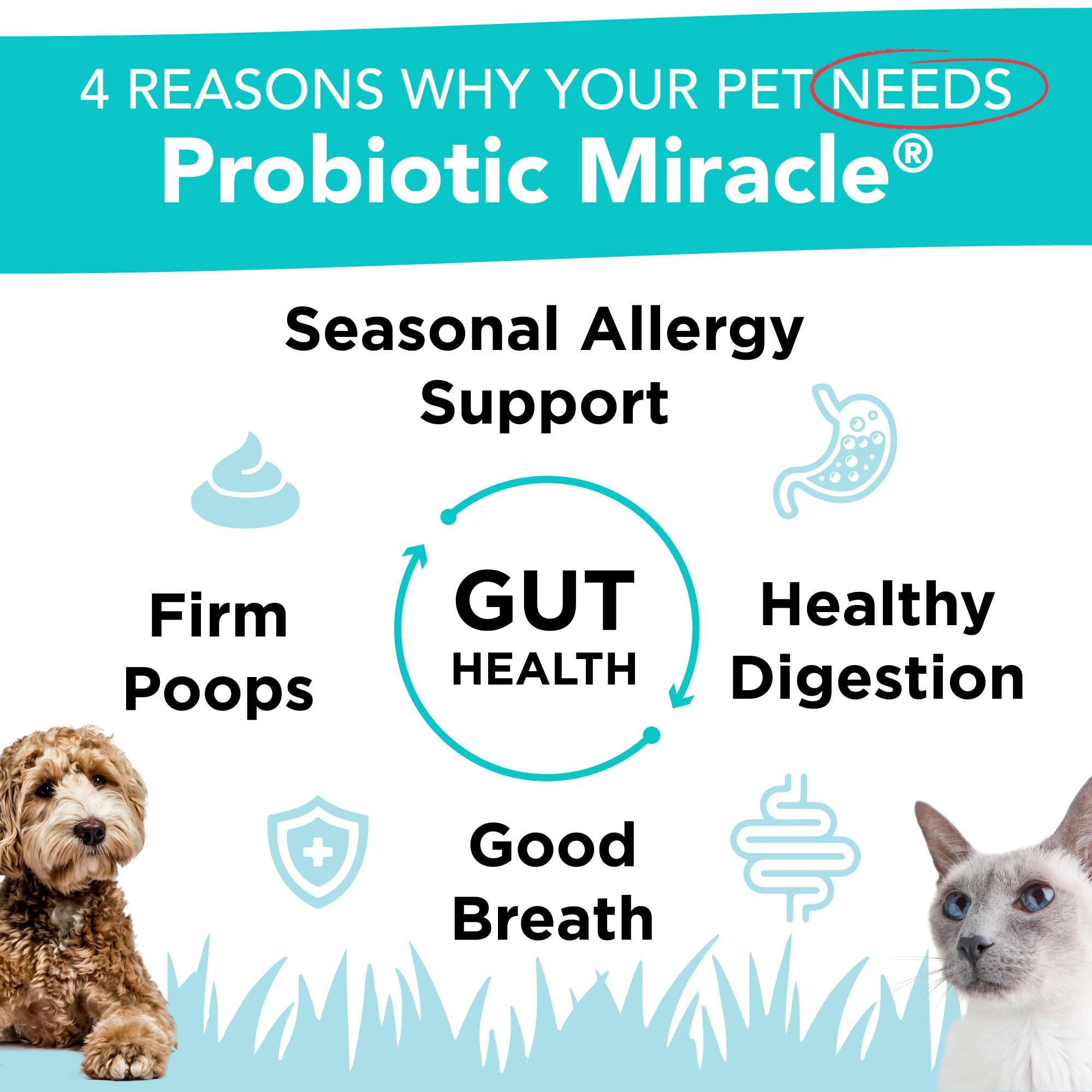 4 REASONS WHY YOUR PET NEEDS
Probiotic Miracle®

Seasonal Allergy Support

Firm Poops

GUT
HEALTH

Healthy Digestion

Good Breath